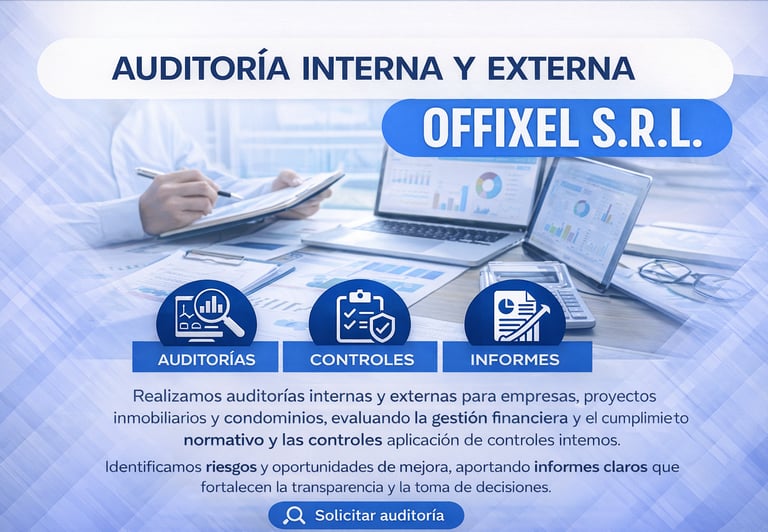 AUDITORÍA INTERNA Y EXTERNA

OFFIXEL S.R.L.

AUDITORÍAS

CONTROLES

INFORMES

Realizamos auditorías internas y externas para empresas, proyectos inmobiliarios y condominios, evaluando la gestión financiera y el cumplimieto normativo y las controles aplicación de controles intemos.

Identificamos riesgos y oportunidades de mejora, aportando informes claros que fortalecen la transparencia y la toma de decisiones.

Solicitar auditoría